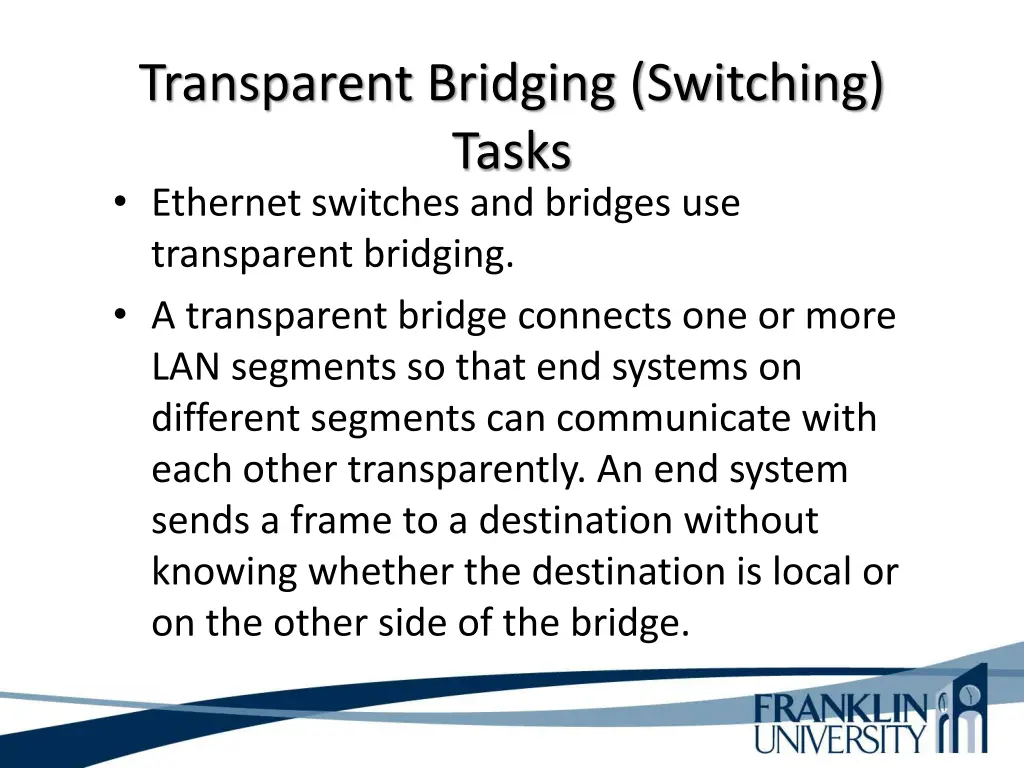 Transparent Bridging (Switching) Tasks

• Ethernet switches and bridges use transparent bridging.

• A transparent bridge connects one or more LAN segments so that end systems on different segments can communicate with each other transparently. An end system sends a frame to a destination without knowing whether the destination is local or on the other side of the bridge.

FRANKLIN UNIVERSITY